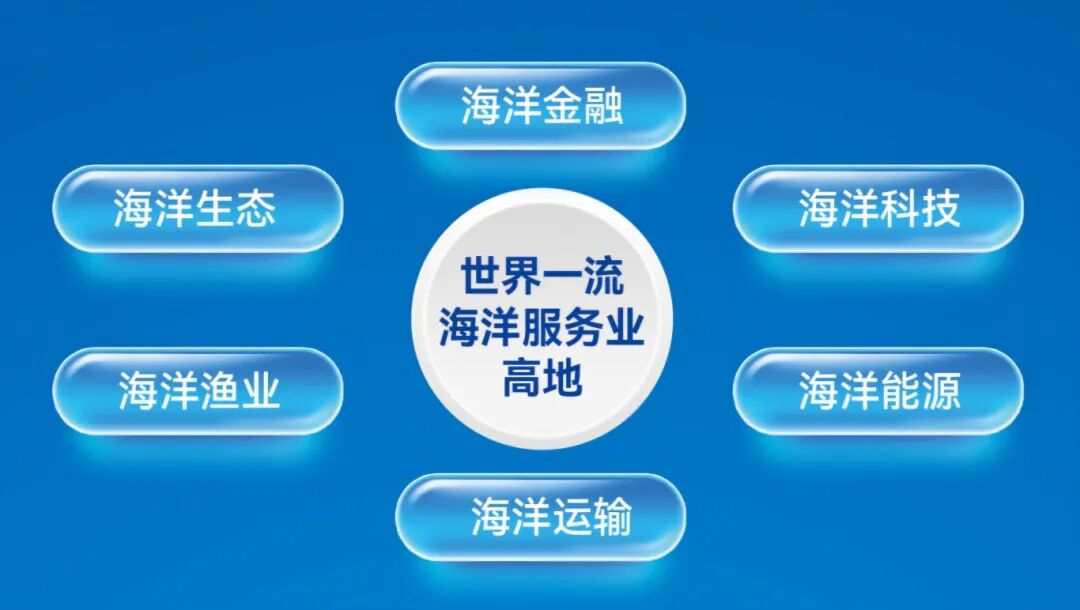 海洋金融

海洋生态

海洋科技

世界一流
海洋服务业
高地

海洋渔业

海洋能源

海洋运输